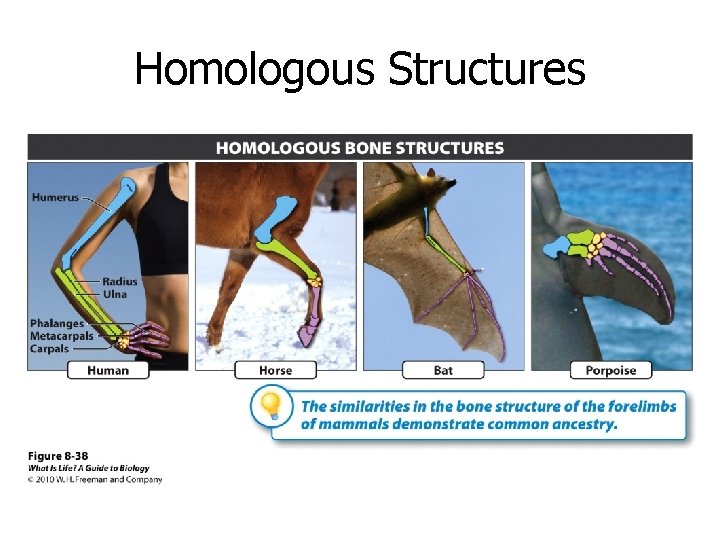 Homologous Structures

HOMOLOGOUS BONE STRUCTURES

Humerus
Radius
Ulna
Phalanges
Metacarpals
Carpals

Human

Horse

Bat

Porpoise

The similarities in the bone structure of the forelimbs of mammals demonstrate common ancestry.

Figure 8-38
What Is Life? A Guide to Biology
© 2010 W. H. Freeman and Company